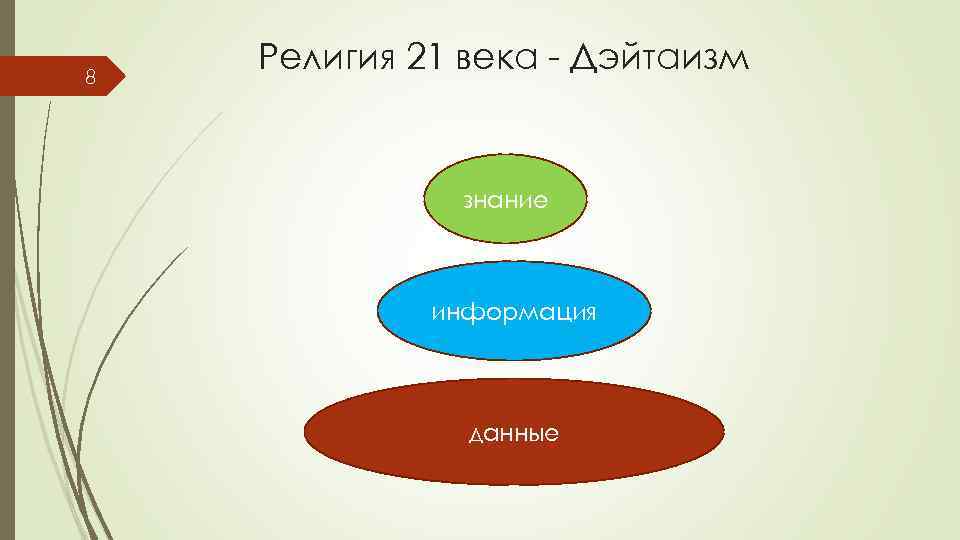 8

Религия 21 века - Дэйтаизм

знание

информация

данные